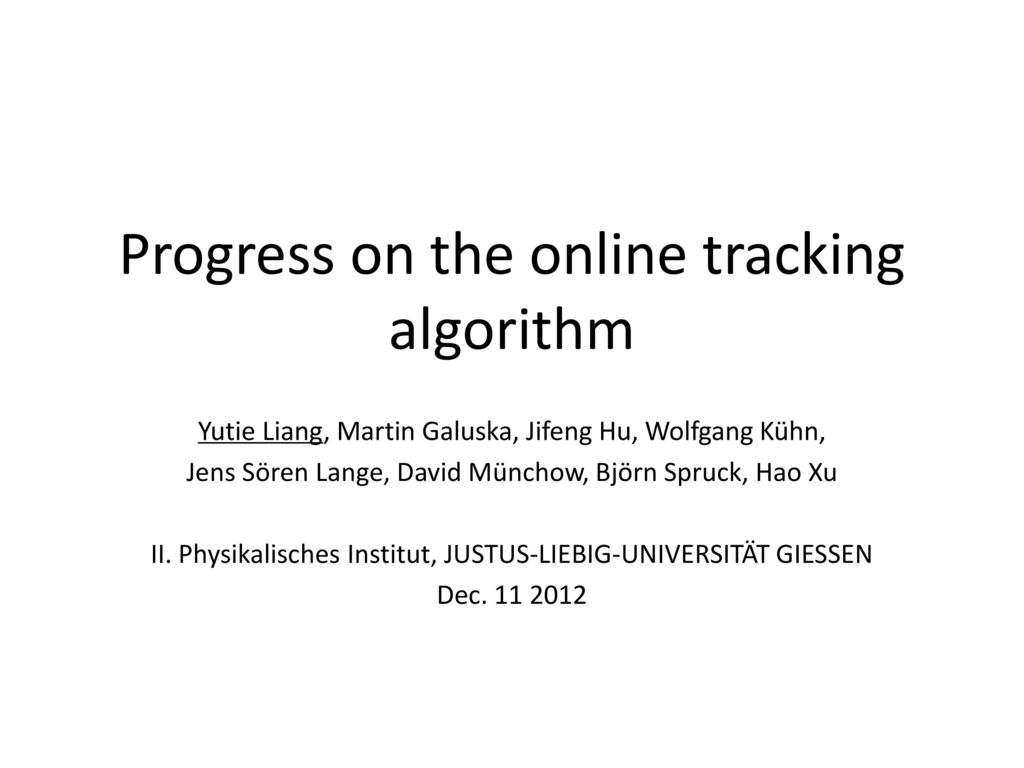 Progress on the online tracking algorithm

Yutie Liang, Martin Galuska, Jifeng Hu, Wolfgang Kühn, Jens Sören Lange, David Münchow, Björn Spruck, Hao Xu

II. Physikalisches Institut, JUSTUS-LIEBIG-UNIVERSITÄT GIESSEN
Dec. 11 2012